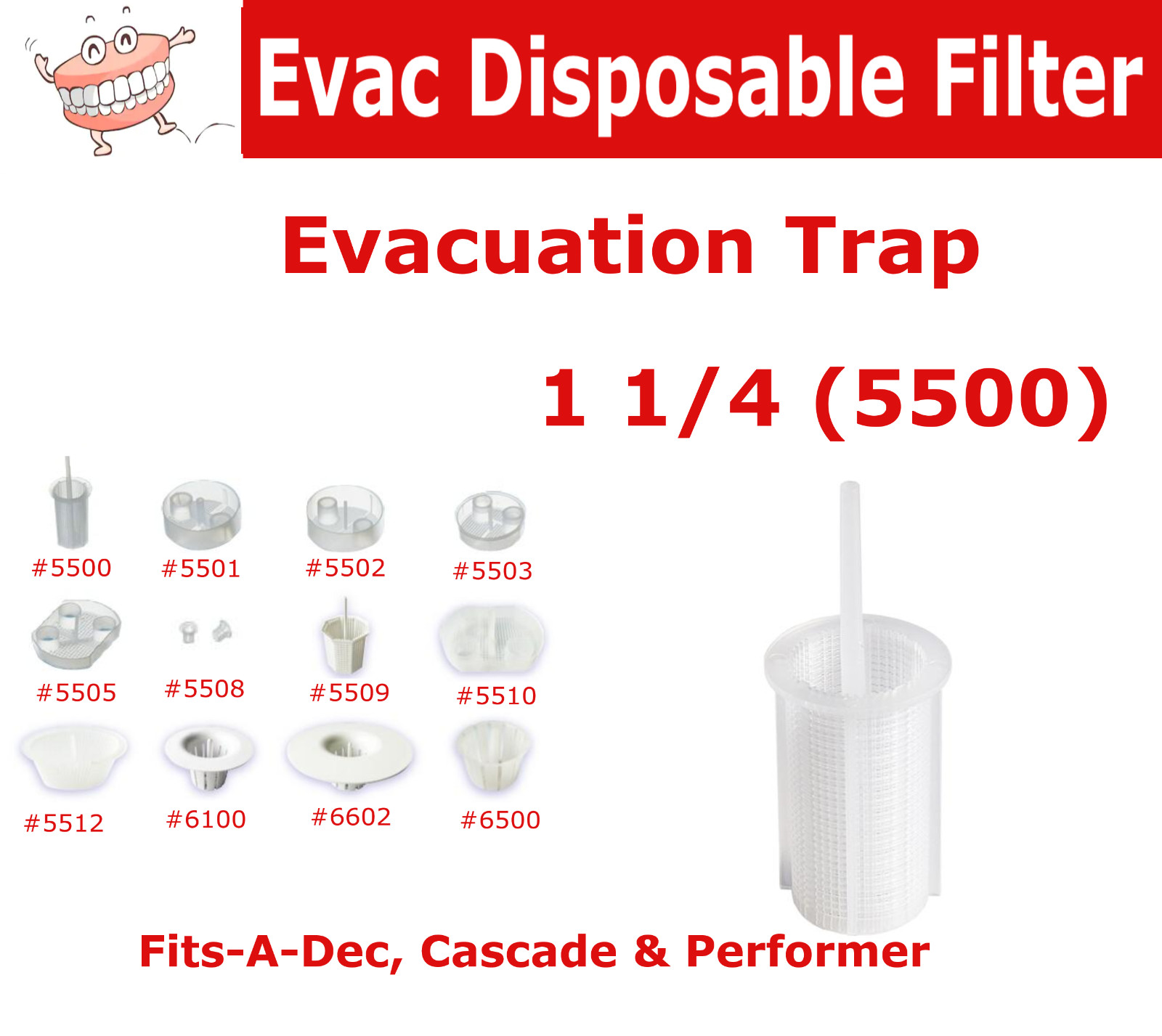 Evac Disposable Filter

Evacuation Trap

1 1/4 (5500)

#5500 #5501 #5502 #5503

#5505 #5508 #5509 #5510

#5512 #6100 #6602 #6500

Fits-A-Dec, Cascade & Performer